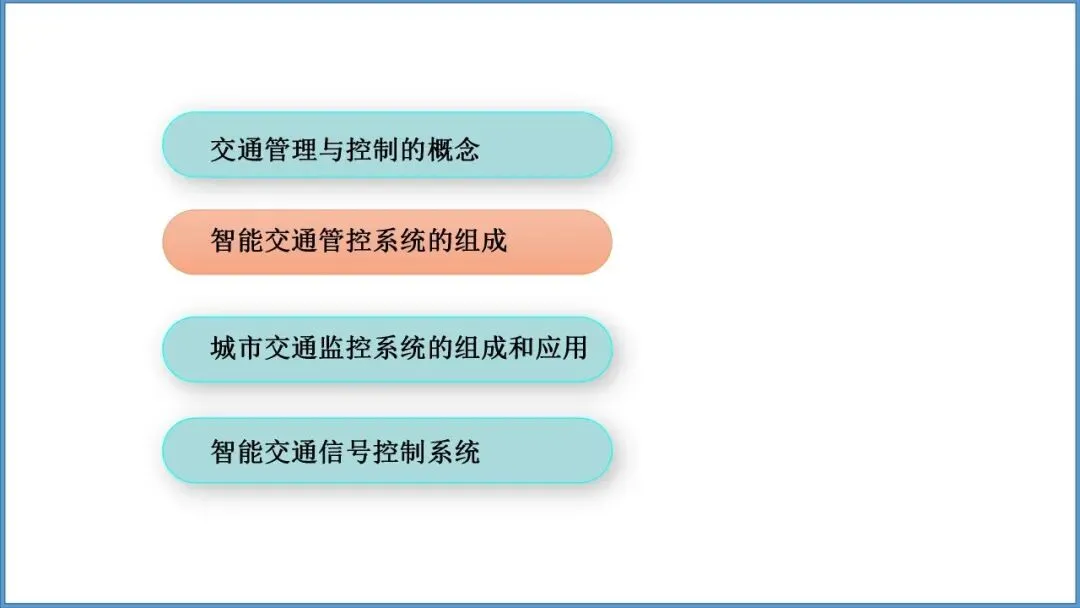 交通管理与控制的概念

智能交通管控系统的组成

城市交通监控系统的组成和应用

智能交通信号控制系统